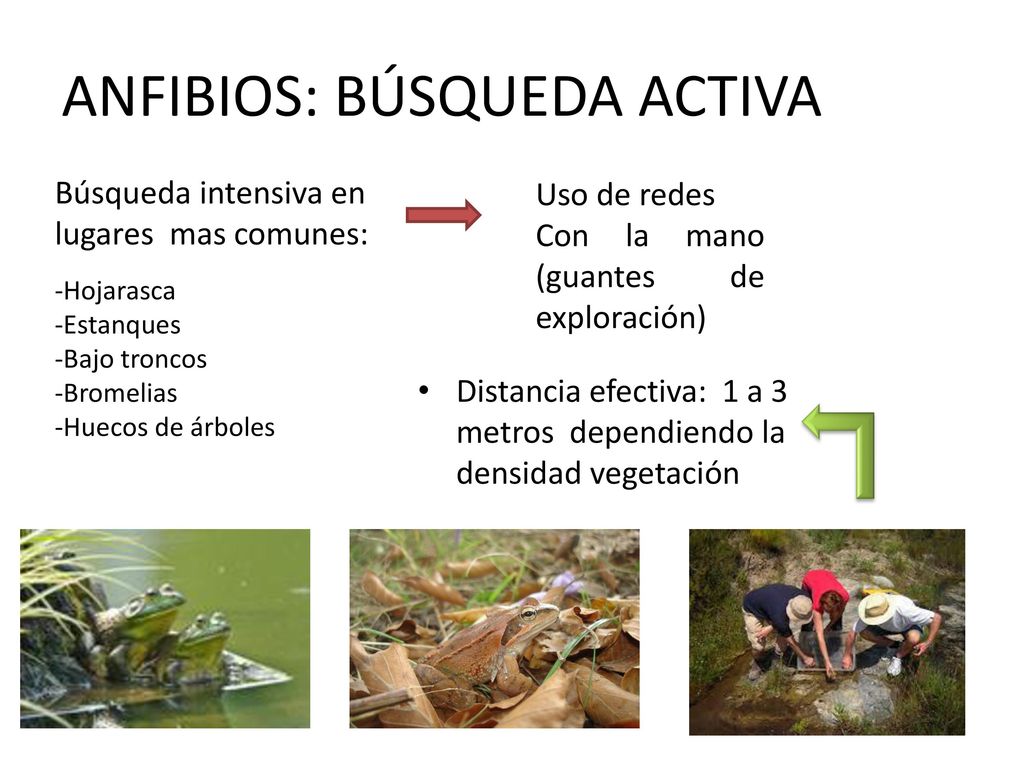 ANFIBIOS: BÚSQUEDA ACTIVA

Búsqueda intensiva en lugares mas comunes:

-Hojarasca
-Estanques
-Bajo troncos
-Bromelias
-Huecos de árboles

Uso de redes
Con la mano (guantes de exploración)

• Distancia efectiva: 1 a 3 metros dependiendo la densidad vegetación